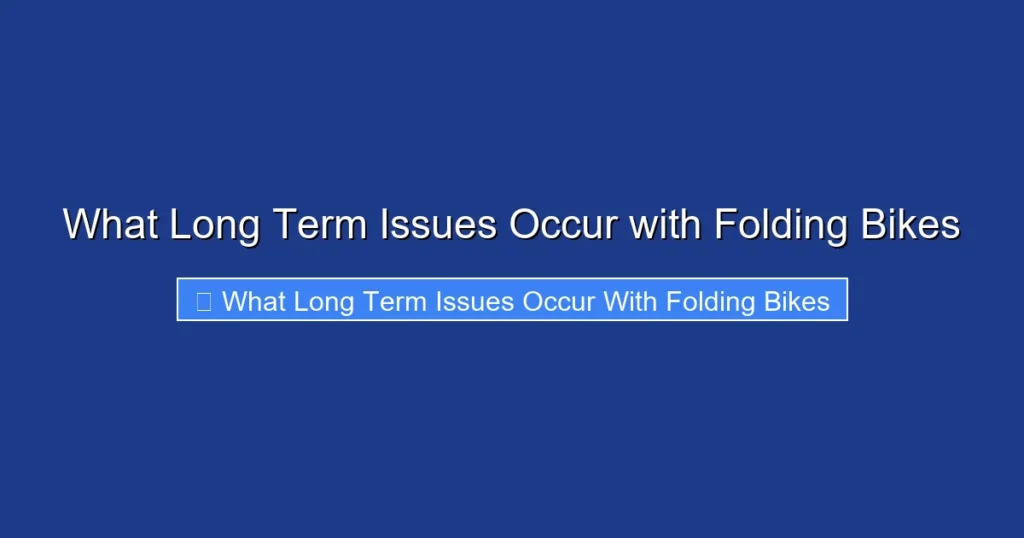 What Long Term Issues Occur with Folding Bikes

What Long Term Issues Occur With Folding Bikes